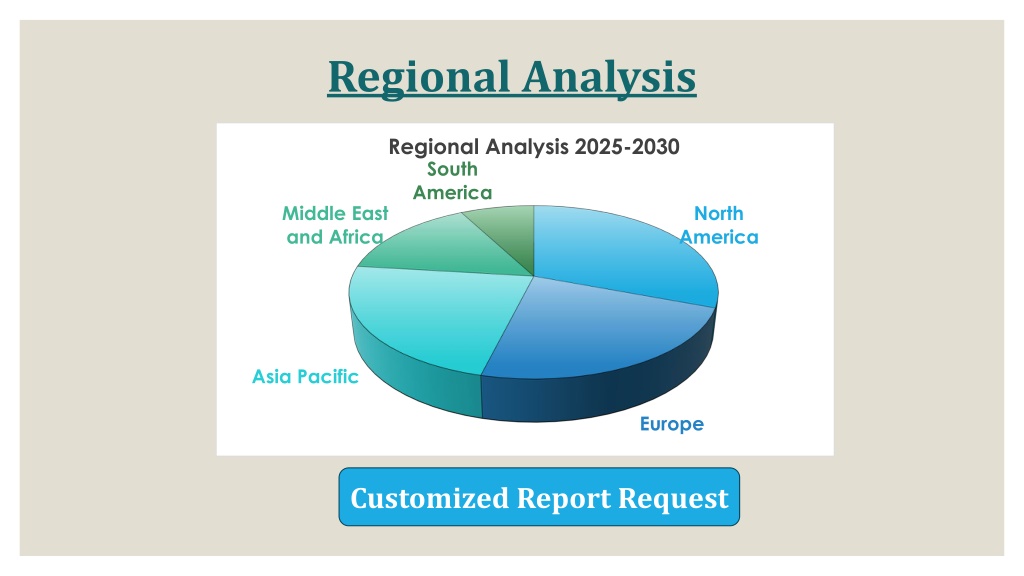 Regional Analysis

Regional Analysis 2025-2030

South America

Middle East and Africa

North America

Asia Pacific

Europe

Customized Report Request